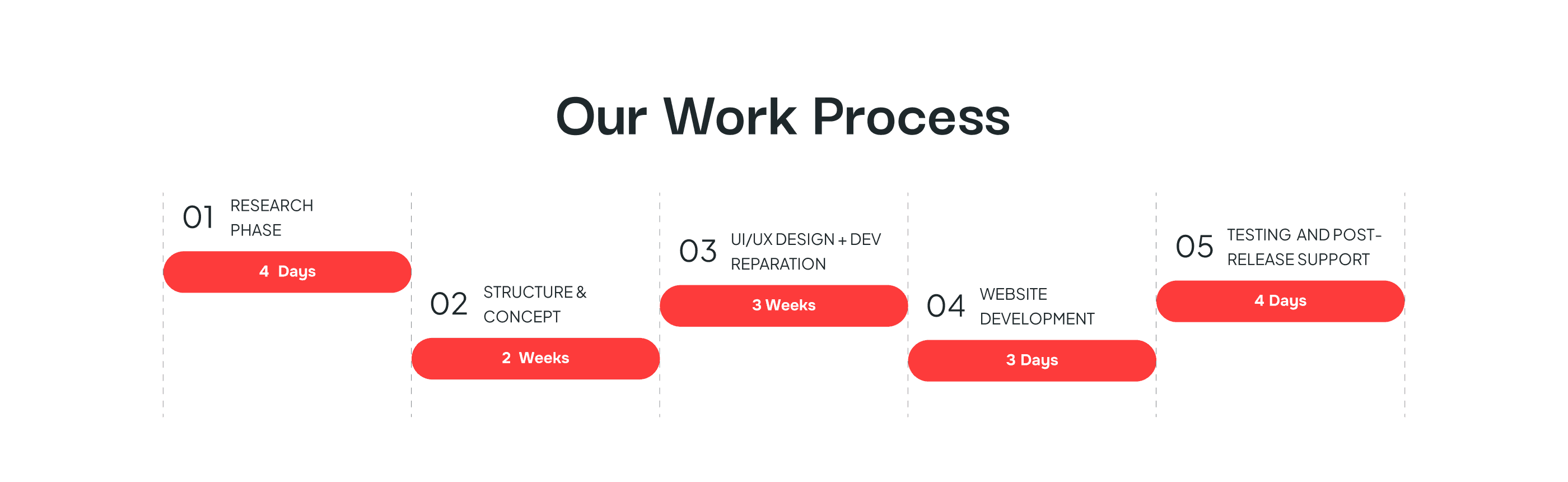 Our Work Process

01 RESEARCH PHASE

4 Days

02 STRUCTURE & CONCEPT

2 Weeks

03 UI/UX DESIGN + DEV REPARATION

3 Weeks

04 WEBSITE DEVELOPMENT

3 Days

05 TESTING AND POST-RELEASE SUPPORT

4 Days